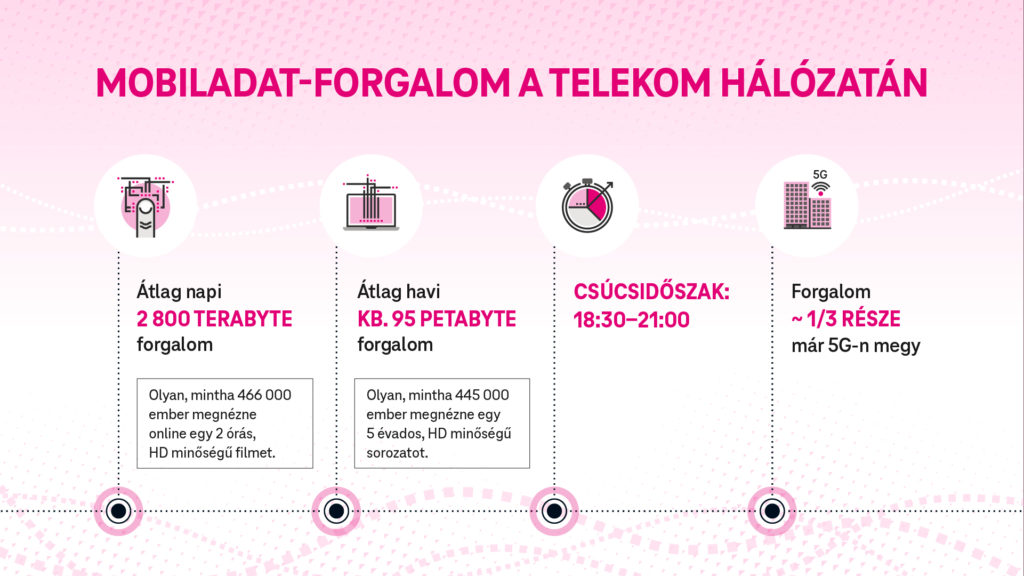 MOBILADAT-FORGALOM A TELEKOM HÁLÓZATÁN

Átlag napi
2 800 TERABYTE
forgalom

Olyan, mintha 466 000 ember megnézne online egy 2 órás, HD minőségű filmet.

Átlag havi
KB. 95 PETABYTE
forgalom

Olyan, mintha 445 000 ember megnézne egy 5 évados, HD minőségű sorozatot.

CSÚCSIDŐSZAK:
18:30–21:00

5G

Forgalom
~ 1/3 RÉSZE
már 5G-n megy